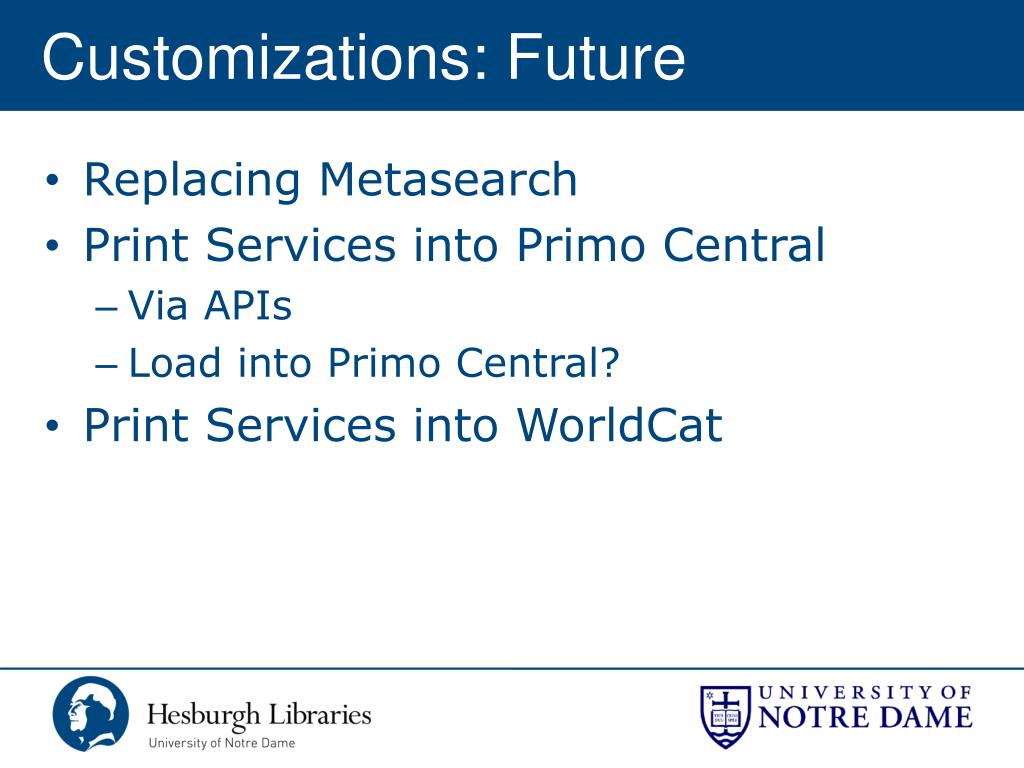 Customizations: Future

• Replacing Metasearch
• Print Services into Primo Central
– Via APIs
– Load into Primo Central?
• Print Services into WorldCat

Hesburgh Libraries
University of Notre Dame

UNIVERSITY OF
NOTRE DAME